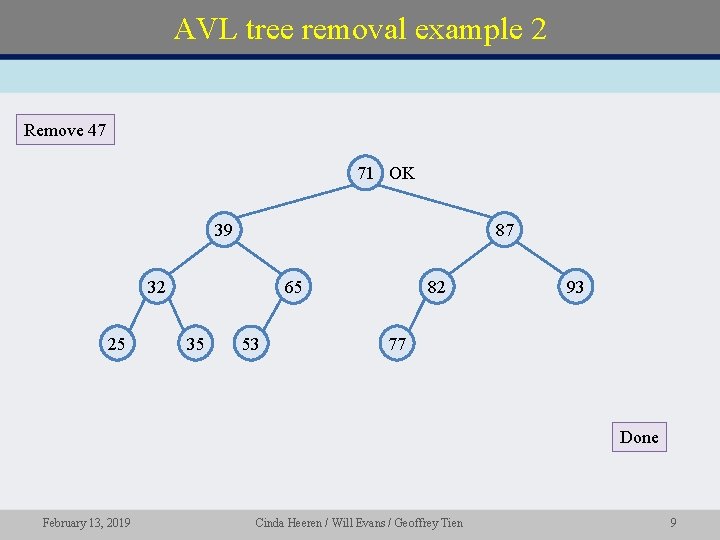 AVL tree removal example 2

Remove 47

71 OK

39

87

32

65

82

93

25

35

53

77

Done

February 13, 2019

Cinda Heeren / Will Evans / Geoffrey Tien

9